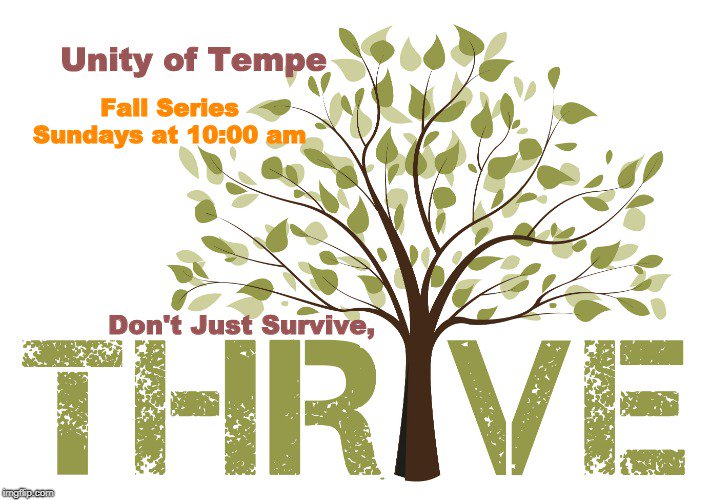 Unity of Tempe

Fall Series
Sundays at 10:00 am

Don't Just Survive,

THRIVE

imgflip.com